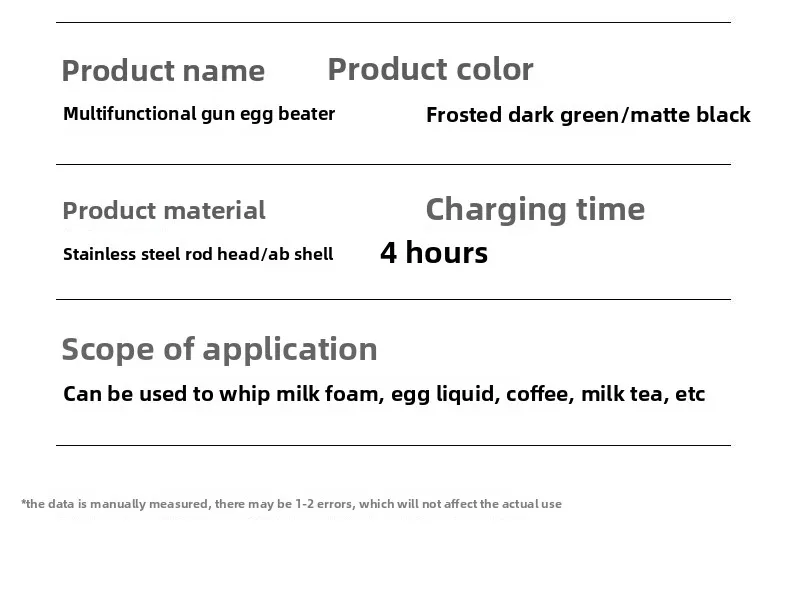 Product name

Multifunctional gun egg beater

Product color

Frosted dark green/matte black

Product material

Stainless steel rod head/ab shell

Charging time

4 hours

Scope of application

Can be used to whip milk foam, egg liquid, coffee, milk tea, etc

*the data is manually measured, there may be 1-2 errors, which will not affect the actual use